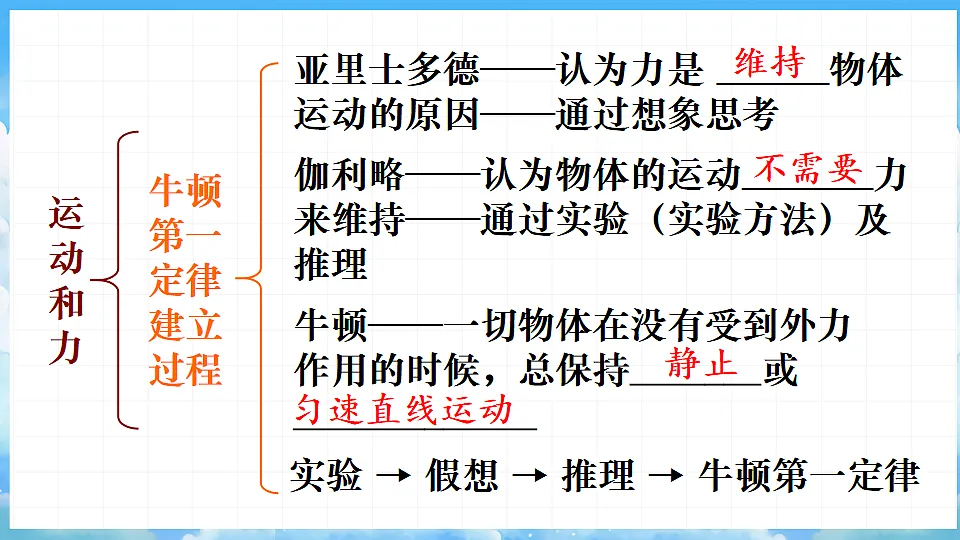 运动和力

牛顿第一定律建立过程

亚里士多德——认为力是 维持 物体运动的原因——通过想象思考

伽利略——认为物体的运动 不需要 力来维持——通过实验（实验方法）及推理

牛顿——一切物体在没有受到外力作用的时候，总保持 静止 或 匀速直线运动

实验 → 假想 → 推理 → 牛顿第一定律